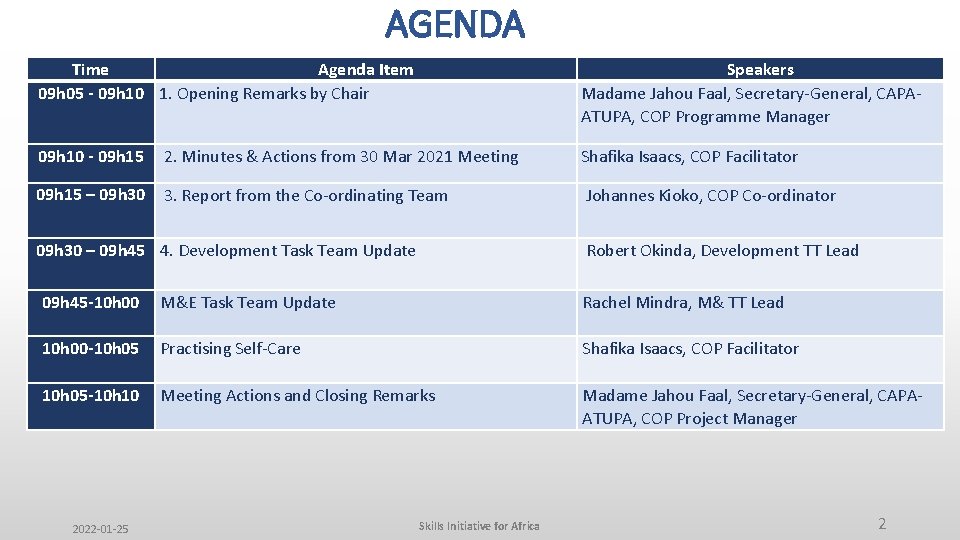 AGENDA

| Time | Agenda Item | Speakers |
|---|---|---|
| 09h05 - 09h10 | 1. Opening Remarks by Chair | Madame Jahou Faal, Secretary-General, CAPA-ATUPA, COP Programme Manager |
| 09h10 - 09h15 | 2. Minutes & Actions from 30 Mar 2021 Meeting | Shafika Isaacs, COP Facilitator |
| 09h15 – 09h30 | 3. Report from the Co-ordinating Team | Johannes Kioko, COP Co-ordinator |
| 09h30 – 09h45 | 4. Development Task Team Update | Robert Okinda, Development TT Lead |
| 09h45-10h00 | M&E Task Team Update | Rachel Mindra, M& TT Lead |
| 10h00-10h05 | Practising Self-Care | Shafika Isaacs, COP Facilitator |
| 10h05-10h10 | Meeting Actions and Closing Remarks | Madame Jahou Faal, Secretary-General, CAPA-ATUPA, COP Project Manager |

2022-01-25

Skills Initiative for Africa

2